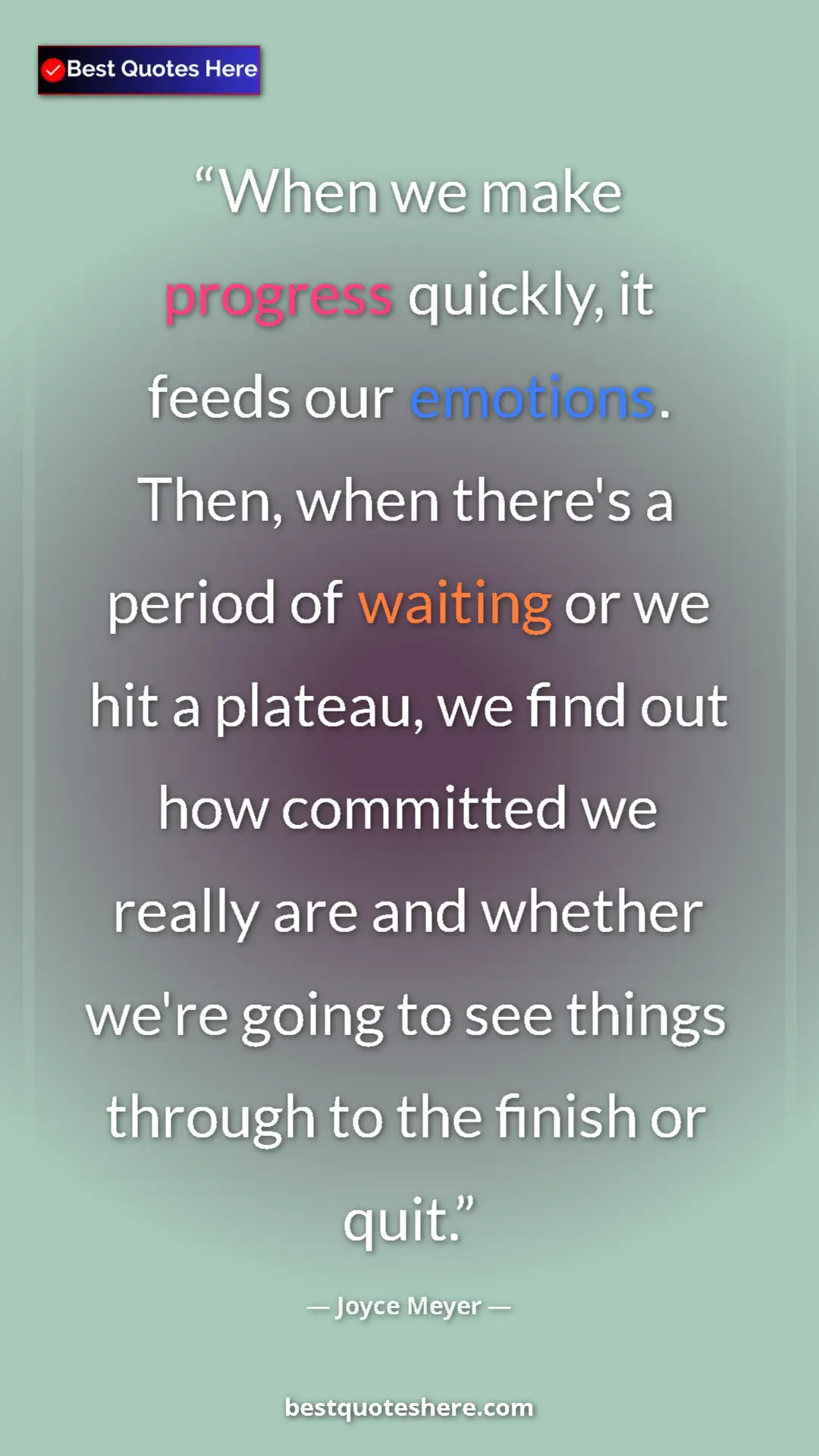 Best Quotes Here

“When we make progress quickly, it feeds our emotions. Then, when there's a period of waiting or we hit a plateau, we find out how committed we really are and whether we're going to see things through to the finish or quit.”

— Joyce Meyer —

bestquoteshere.com